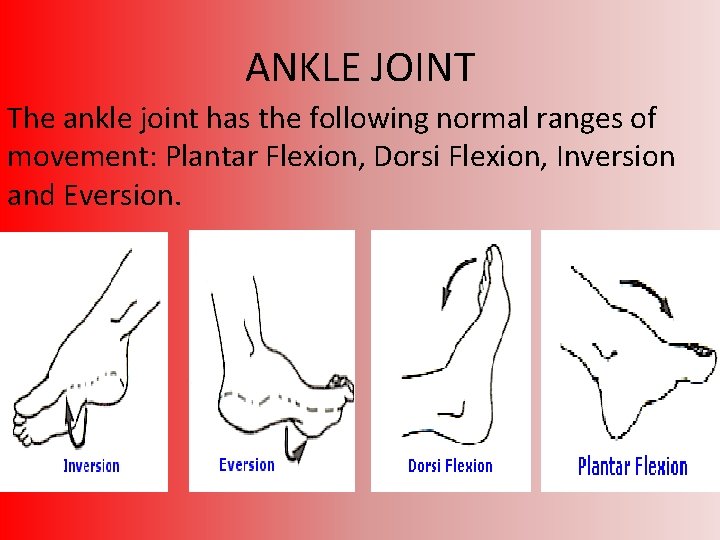 ANKLE JOINT

The ankle joint has the following normal ranges of movement: Plantar Flexion, Dorsi Flexion, Inversion and Eversion.

Inversion

Eversion

Dorsi Flexion

Plantar Flexion